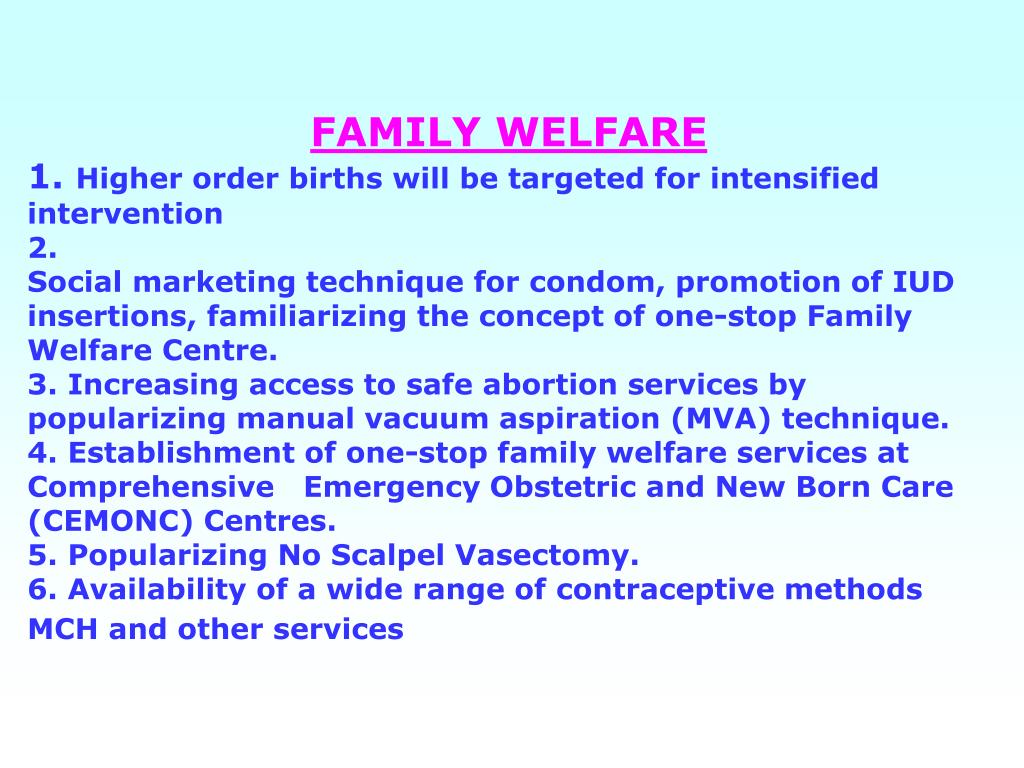 FAMILY WELFARE

1. Higher order births will be targeted for intensified intervention
2.
Social marketing technique for condom, promotion of IUD insertions, familiarizing the concept of one-stop Family Welfare Centre.
3. Increasing access to safe abortion services by popularizing manual vacuum aspiration (MVA) technique.
4. Establishment of one-stop family welfare services at Comprehensive Emergency Obstetric and New Born Care (CEMONC) Centres.
5. Popularizing No Scalpel Vasectomy.
6. Availability of a wide range of contraceptive methods
MCH and other services